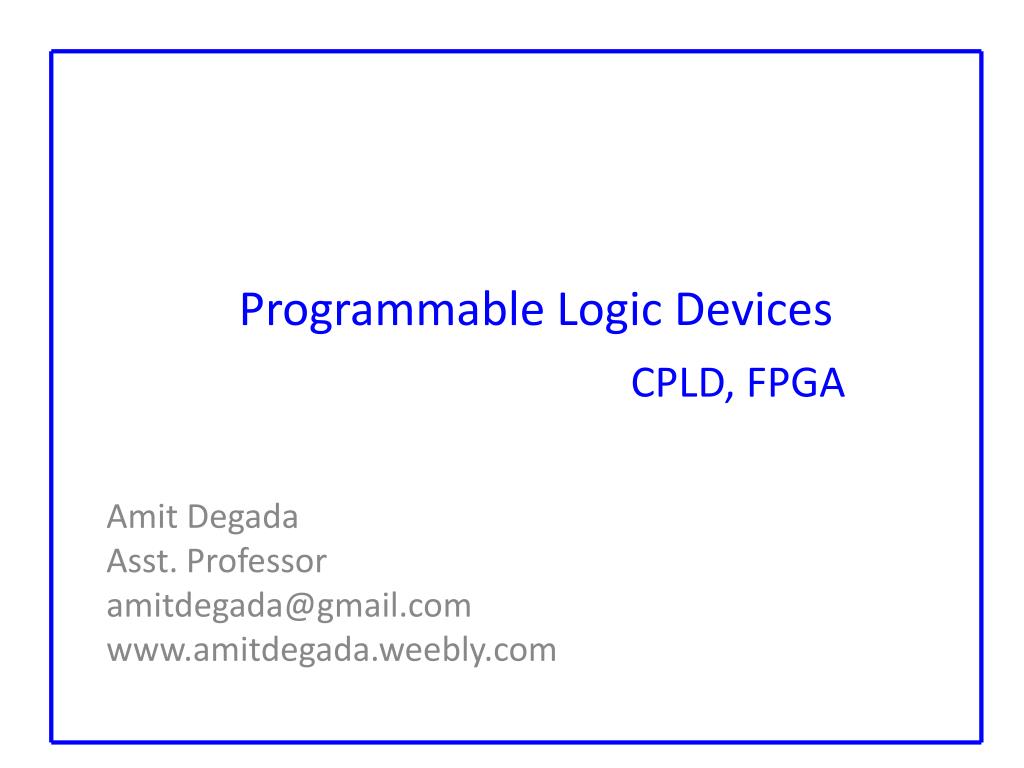 Programmable Logic Devices
CPLD, FPGA

Amit Degada
Asst. Professor
amitdegada@gmail.com
www.amitdegada.weebly.com